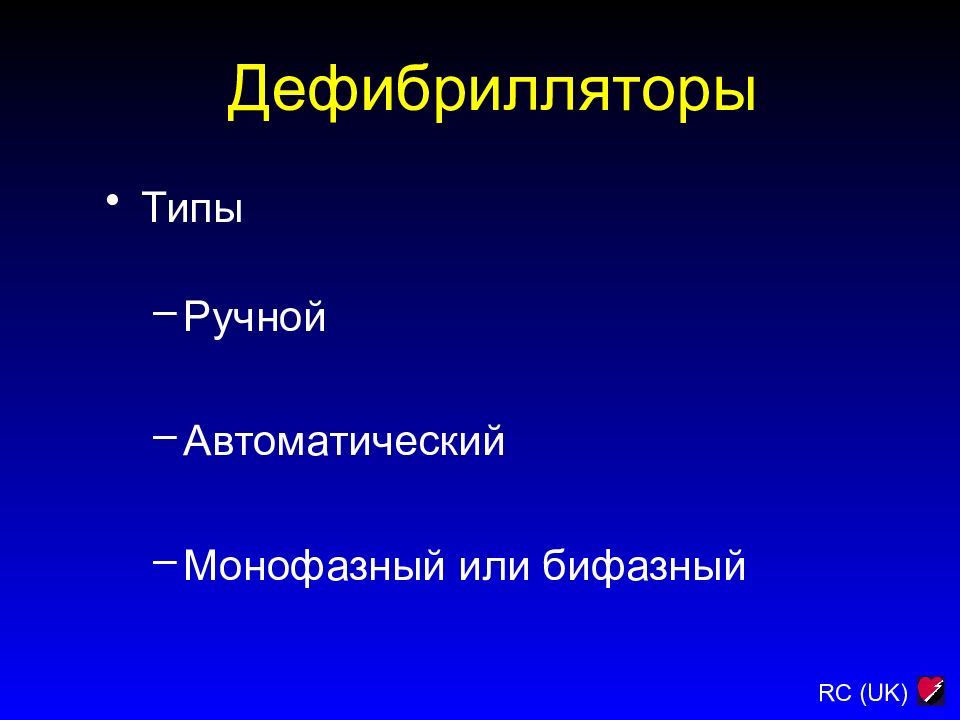 Дефибрилляторы

• Типы

– Ручной

– Автоматический

– Монофазный или бифазный

RC (UK)